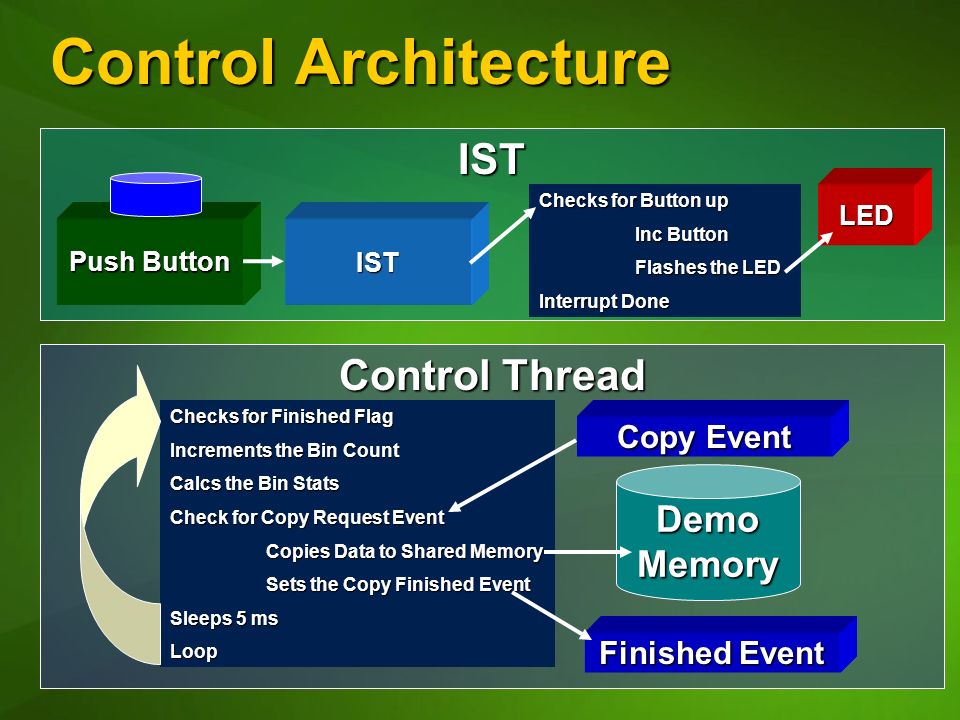 Control Architecture

IST

Push Button

IST

Checks for Button up
Inc Button
Flashes the LED
Interrupt Done

LED

Control Thread

Checks for Finished Flag
Increments the Bin Count
Calcs the Bin Stats
Check for Copy Request Event
Copies Data to Shared Memory
Sets the Copy Finished Event
Sleeps 5 ms
Loop

Copy Event

Demo Memory

Finished Event